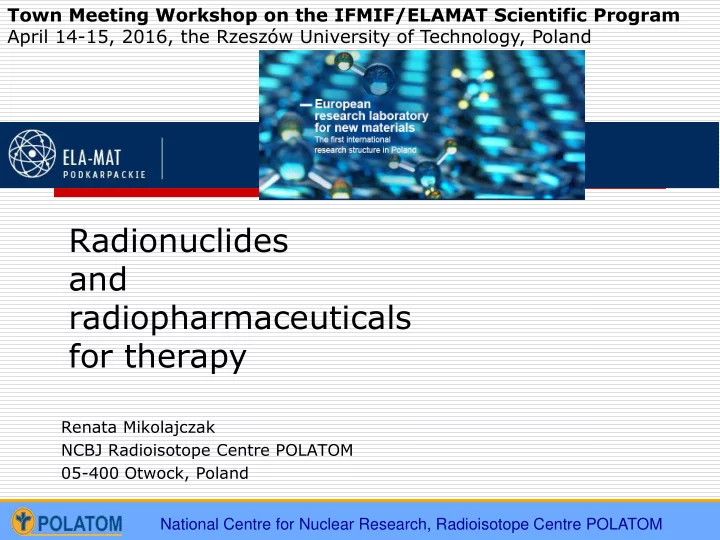 Town Meeting Workshop on the IFMIF/ELAMAT Scientific Program
April 14-15, 2016, the Rzeszów University of Technology, Poland

ELA-MAT
PODKARPACKIE

European research laboratory for new materials
The first international research structure in Poland

Radionuclides and radiopharmaceuticals for therapy

Renata Mikolajczak
NCBJ Radioisotope Centre POLATOM
05-400 Otwock, Poland

POLATOM
National Centre for Nuclear Research, Radioisotope Centre POLATOM